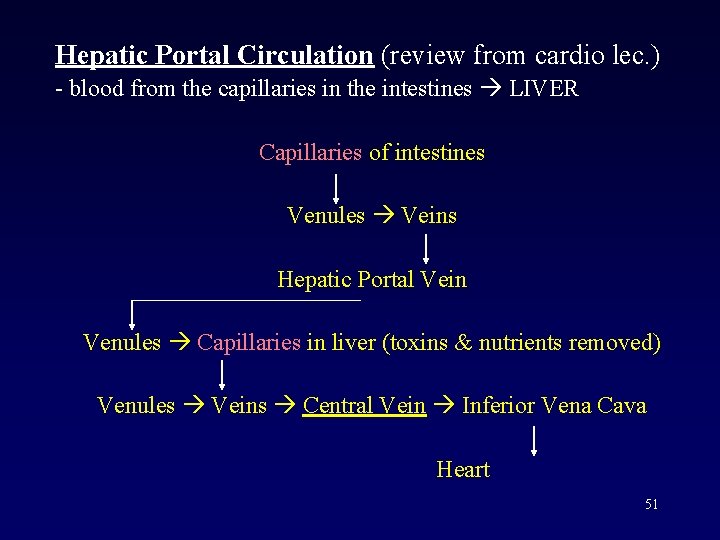 Hepatic Portal Circulation (review from cardio lec.)
- blood from the capillaries in the intestines → LIVER

Capillaries of intestines

Venules → Veins

Hepatic Portal Vein

Venules → Capillaries in liver (toxins & nutrients removed)

Venules → Veins → Central Vein → Inferior Vena Cava

Heart

51